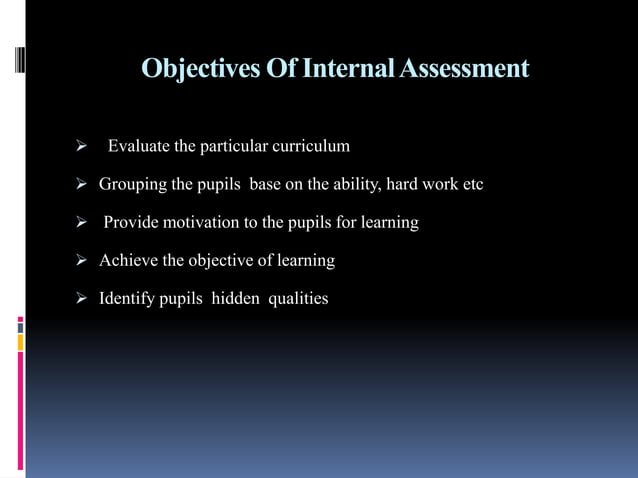 Objectives Of Internal Assessment

➢ Evaluate the particular curriculum

➢ Grouping the pupils base on the ability, hard work etc

➢ Provide motivation to the pupils for learning

➢ Achieve the objective of learning

➢ Identify pupils hidden qualities